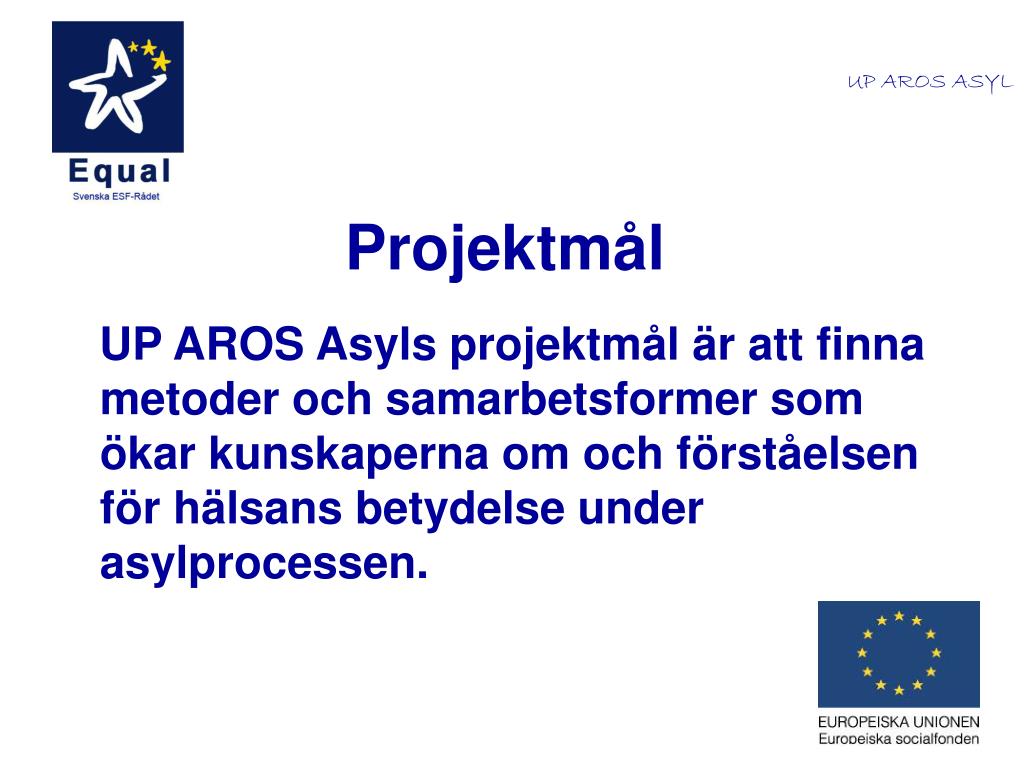 Equal
Svenska ESF-Rådet

UP AROS ASYL

Projektmål

UP AROS Asyls projektmål är att finna metoder och samarbetsformer som ökar kunskaperna om och förståelsen för hälsans betydelse under asylprocessen.

EUROPEISKA UNIONEN
Europeiska socialfonden